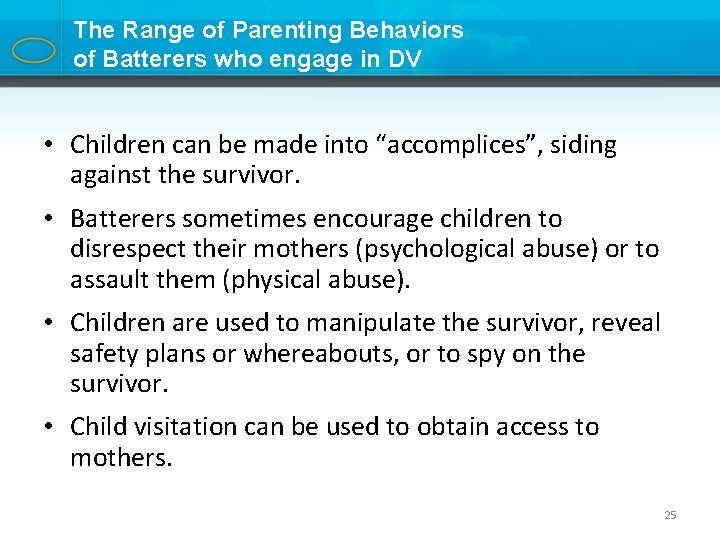 The Range of Parenting Behaviors of Batterers who engage in DV

• Children can be made into “accomplices”, siding against the survivor.

• Batterers sometimes encourage children to disrespect their mothers (psychological abuse) or to assault them (physical abuse).

• Children are used to manipulate the survivor, reveal safety plans or whereabouts, or to spy on the survivor.

• Child visitation can be used to obtain access to mothers.

25